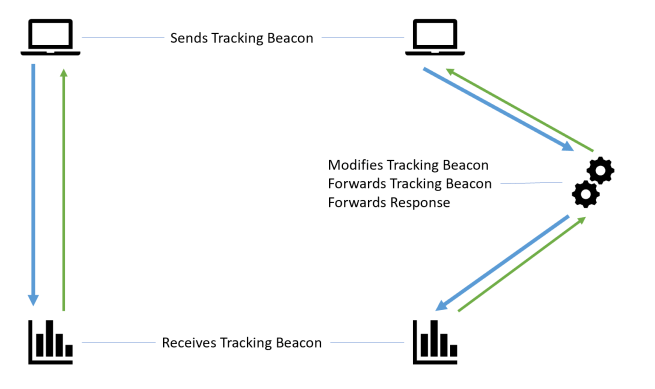 Sends Tracking Beacon

Modifies Tracking Beacon
Forwards Tracking Beacon
Forwards Response

Receives Tracking Beacon